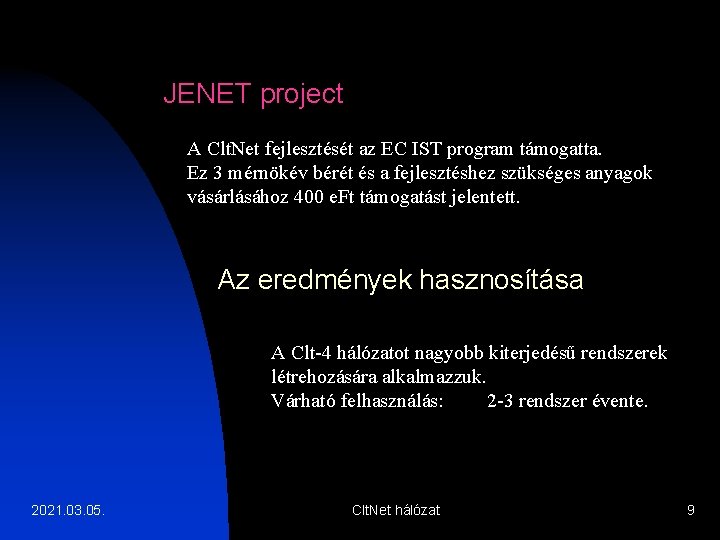 JENET project

A CltNet fejlesztését az EC IST program támogatta.
Ez 3 mérnökév bérét és a fejlesztéshez szükséges anyagok vásárlásához 400 eFt támogatást jelentett.

Az eredmények hasznosítása

A Clt-4 hálózatot nagyobb kiterjedésű rendszerek létrehozására alkalmazzuk.
Várható felhasználás: 2-3 rendszer évente.

2021.03.05.

CltNet hálózat

9